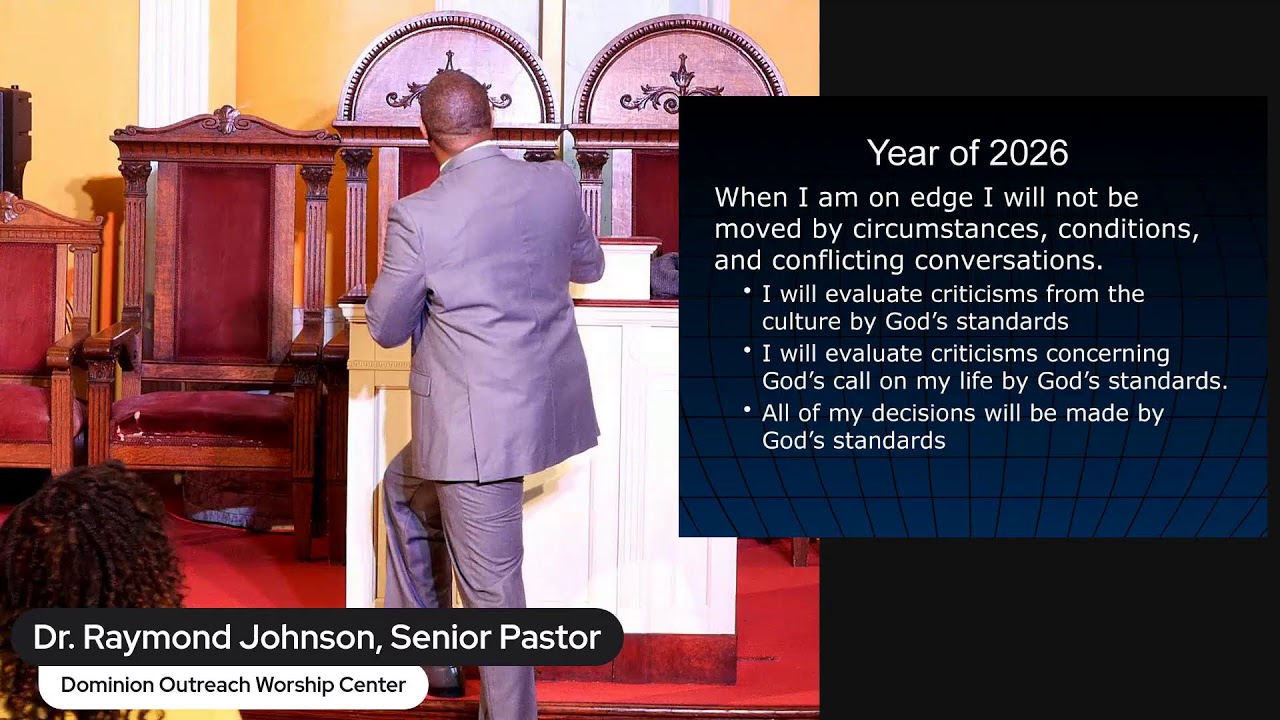 Year of 2026

When I am on edge I will not be moved by circumstances, conditions, and conflicting conversations.

• I will evaluate criticisms from the culture by God's standards
• I will evaluate criticisms concerning God's call on my life by God's standards.
• All of my decisions will be made by God's standards

Dr. Raymond Johnson, Senior Pastor
Dominion Outreach Worship Center